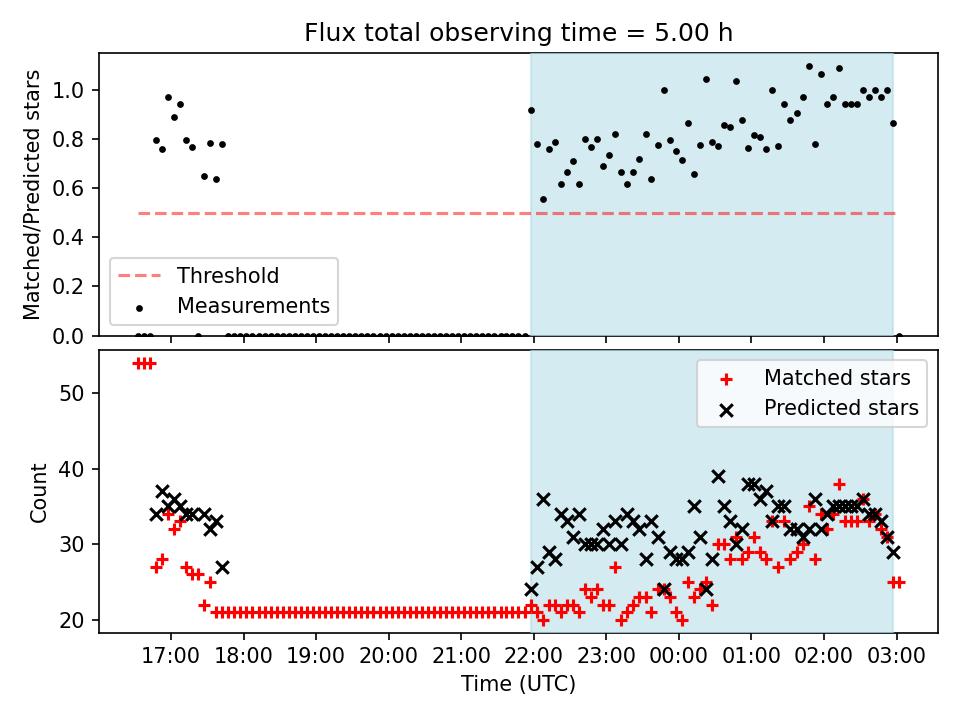 Flux total observing time = 5.00 h

Matched/Predicted stars

1.0
0.8
0.6
0.4
0.2
0.0

Threshold
Measurements

Count

50
40
30
20

Matched stars
Predicted stars

17:00 18:00 19:00 20:00 21:00 22:00 23:00 00:00 01:00 02:00 03:00

Time (UTC)